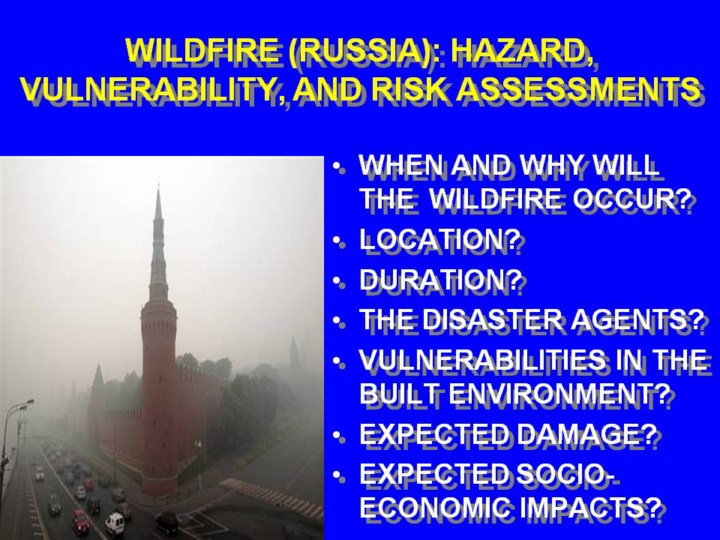 WILDFIRE (RUSSIA): HAZARD, VULNERABILITY, AND RISK ASSESSMENTS

• WHEN AND WHY WILL THE WILDFIRE OCCUR?
• LOCATION?
• DURATION?
• THE DISASTER AGENTS?
• VULNERABILITIES IN THE BUILT ENVIRONMENT?
• EXPECTED DAMAGE?
• EXPECTED SOCIO-ECONOMIC IMPACTS?